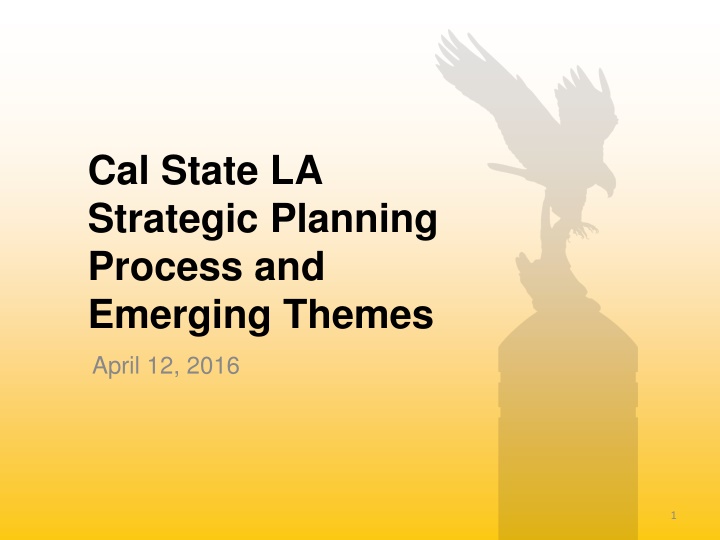 Cal State LA Strategic Planning Process and Emerging Themes

April 12, 2016

1